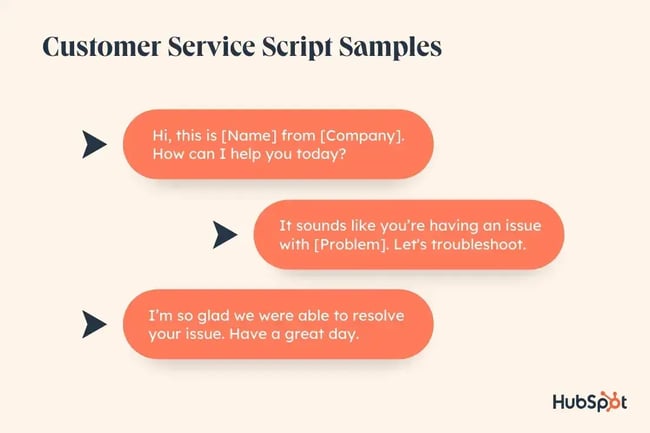 Customer Service Script Samples

Hi, this is [Name] from [Company]. How can I help you today?

It sounds like you're having an issue with [Problem]. Let's troubleshoot.

I'm so glad we were able to resolve your issue. Have a great day.

HubSpot